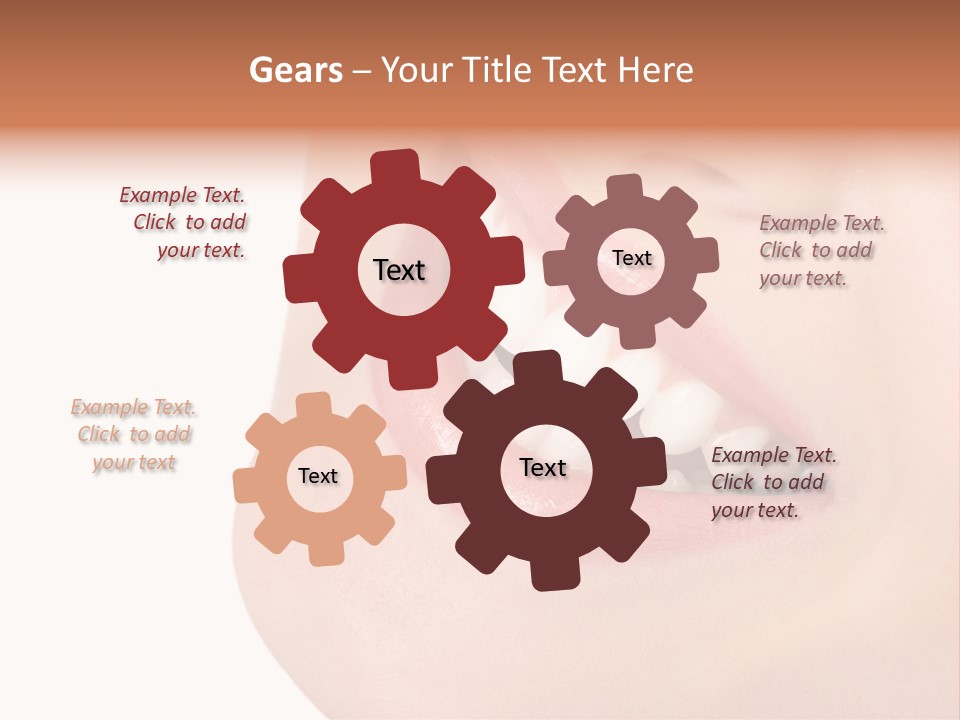 Gears – Your Title Text Here

Example Text. Click to add your text.

Text

Text

Example Text. Click to add your text.

Example Text. Click to add your text

Text

Text

Example Text. Click to add your text.